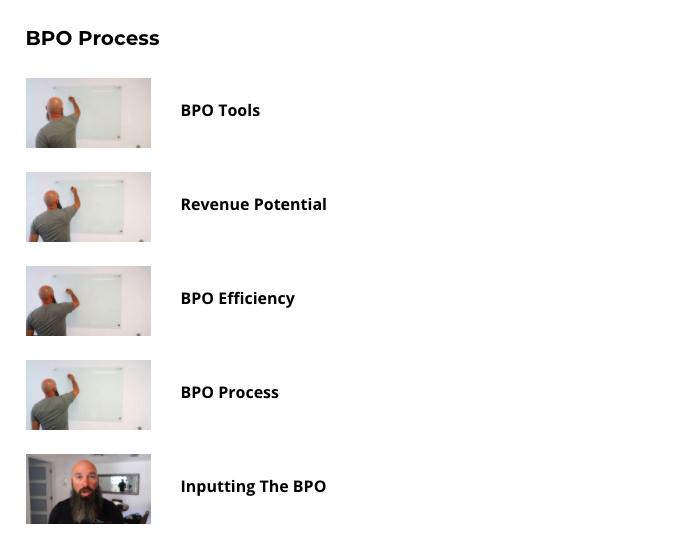 BPO Process

BPO Tools

Revenue Potential

BPO Efficiency

BPO Process

Inputting The BPO